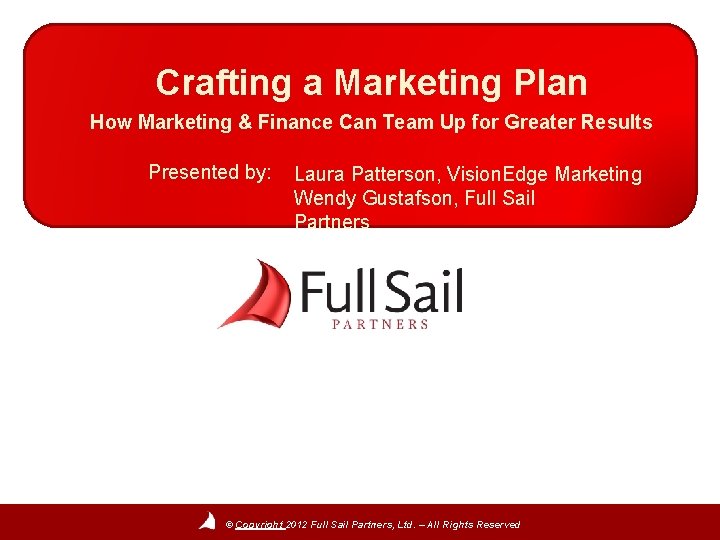 Crafting a Marketing Plan
How Marketing & Finance Can Team Up for Greater Results

Presented by: Laura Patterson, VisionEdge Marketing
Wendy Gustafson, Full Sail Partners

Full Sail
PARTNERS

© Copyright 2012 Full Sail Partners, Ltd. – All Rights Reserved